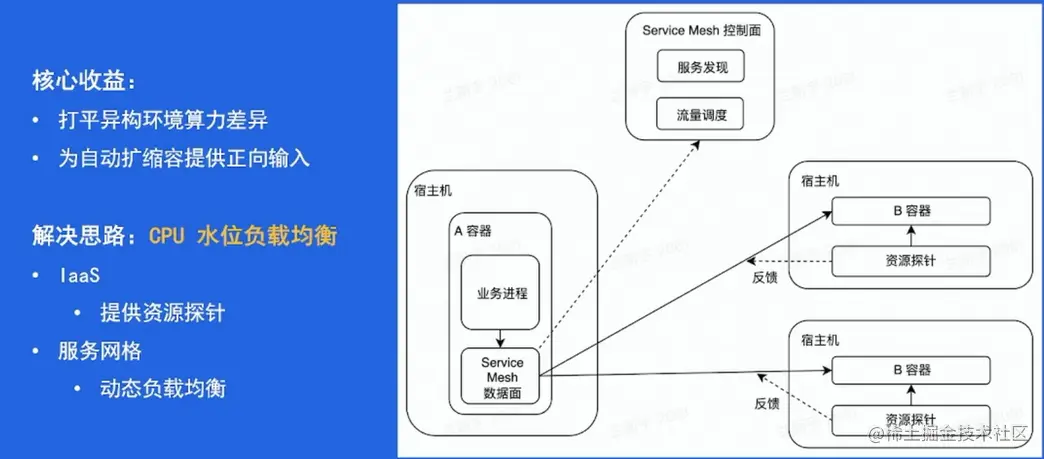 核心收益：
• 打平异构环境算力差异
• 为自动扩缩容提供正向输入

解决思路：CPU 水位负载均衡
• IaaS
  • 提供资源探针
• 服务网格
  • 动态负载均衡

Service Mesh 控制面
服务发现
流量调度

宿主机
A 容器
业务进程
Service Mesh 数据面

宿主机
B 容器
资源探针
反馈

宿主机
B 容器
资源探针
反馈

@稀土掘金技术社区